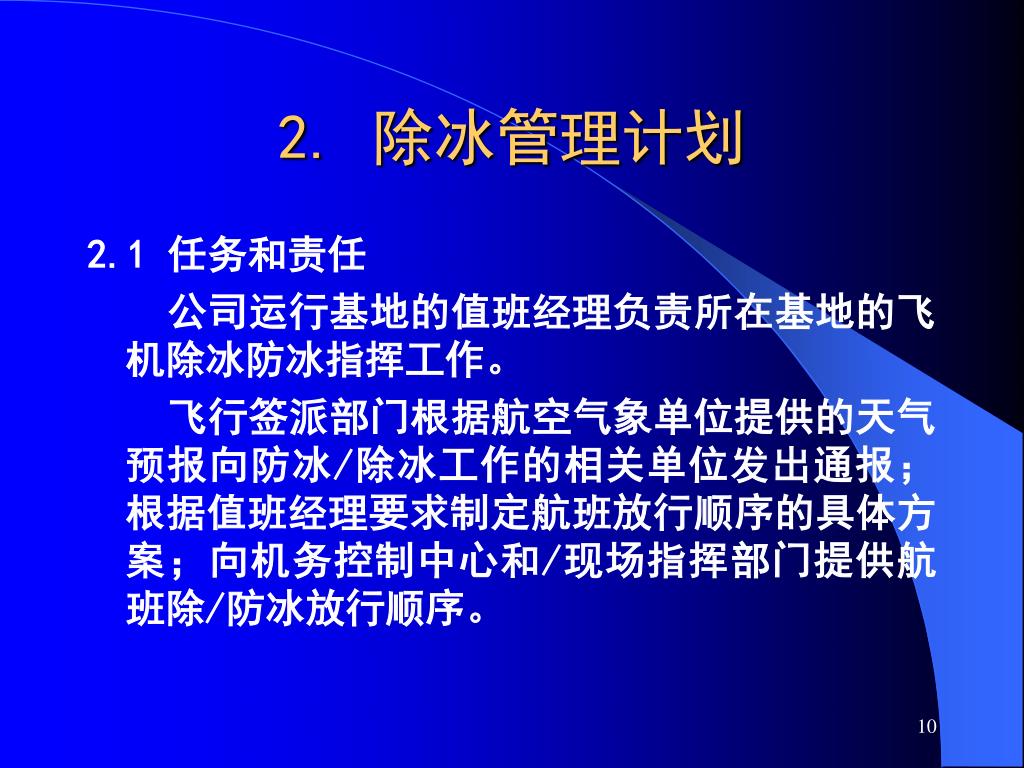 2. 除冰管理计划

2.1 任务和责任

公司运行基地的值班经理负责所在基地的飞机除冰防冰指挥工作。

飞行签派部门根据航空气象单位提供的天气预报向防冰/除冰工作的相关单位发出通报；根据值班经理要求制定航班放行顺序的具体方案；向机务控制中心和/现场指挥部门提供航班除/防冰放行顺序。

10